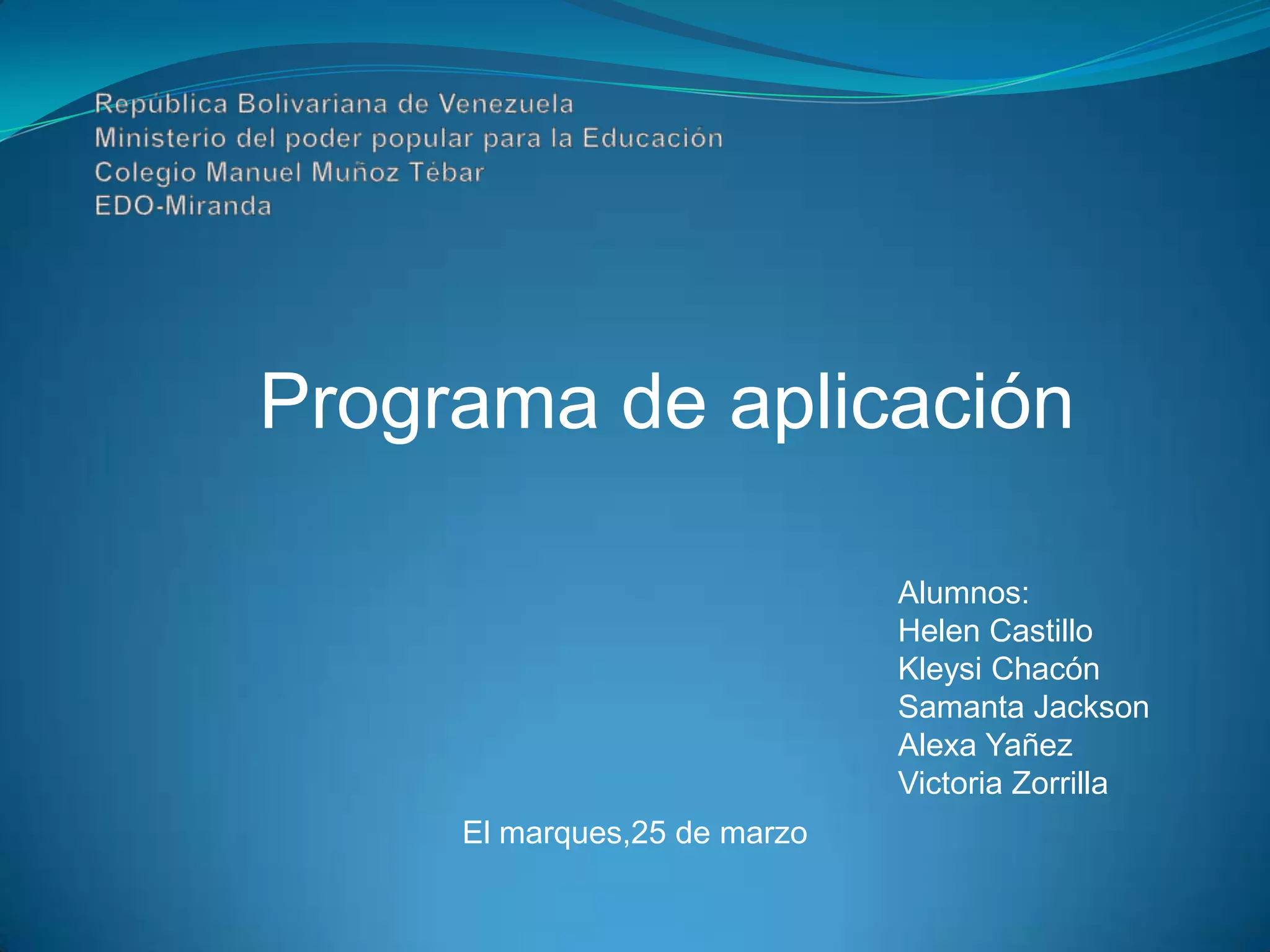 República Bolivariana de Venezuela
Ministerio del poder popular para la Educación
Colegio Manuel Muñoz Tébar
EDO-Miranda

Programa de aplicación

Alumnos:
Helen Castillo
Kleysi Chacón
Samanta Jackson
Alexa Yañez
Victoria Zorrilla

El marques,25 de marzo